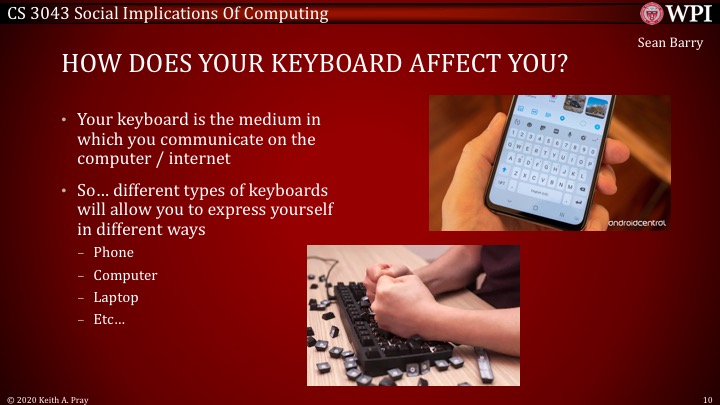 CS 3043 Social Implications Of Computing

WPI

Sean Barry

HOW DOES YOUR KEYBOARD AFFECT YOU?

• Your keyboard is the medium in which you communicate on the computer / internet

• So… different types of keyboards will allow you to express yourself in different ways
– Phone
– Computer
– Laptop
– Etc…

androidcentral

© 2020 Keith A. Pray

10